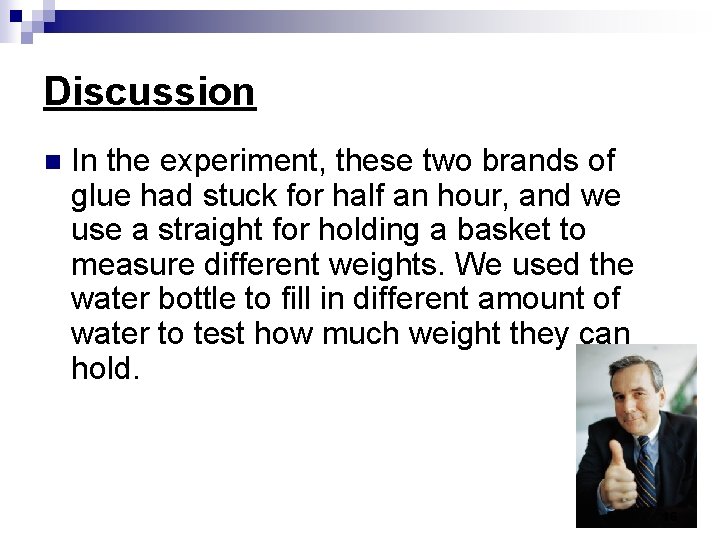 Discussion

In the experiment, these two brands of glue had stuck for half an hour, and we use a straight for holding a basket to measure different weights. We used the water bottle to fill in different amount of water to test how much weight they can hold.